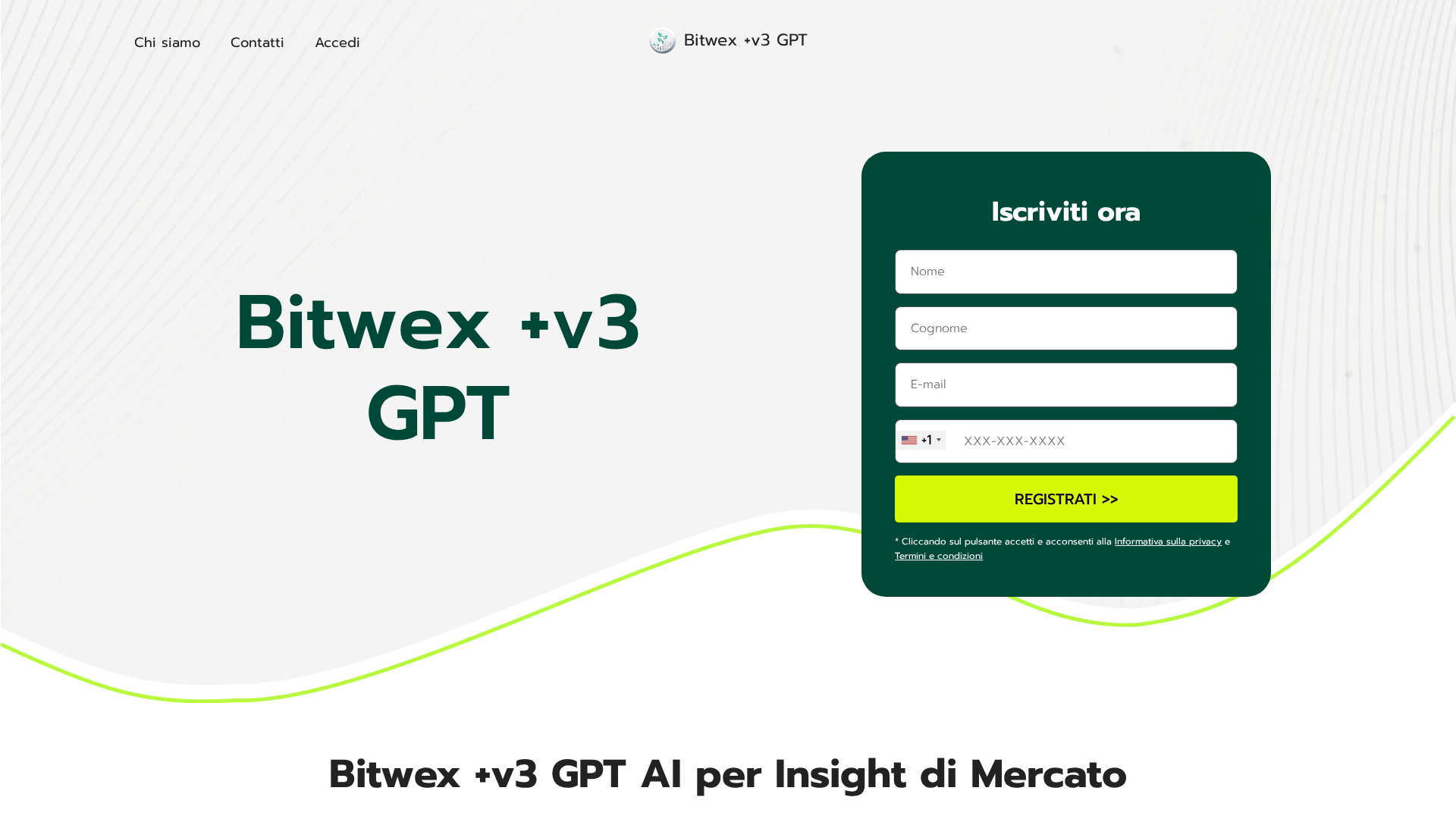 Chi siamo Contatti Accedi

Bitwex +v3 GPT

Bitwex +v3 GPT

Iscriviti ora

Nome

Cognome

E-mail

+1 XXX-XXX-XXXX

REGISTRATI >>

* Cliccando sul pulsante accetti e acconsenti alla Informativa sulla privacy e Termini e condizioni

Bitwex +v3 GPT AI per Insight di Mercato